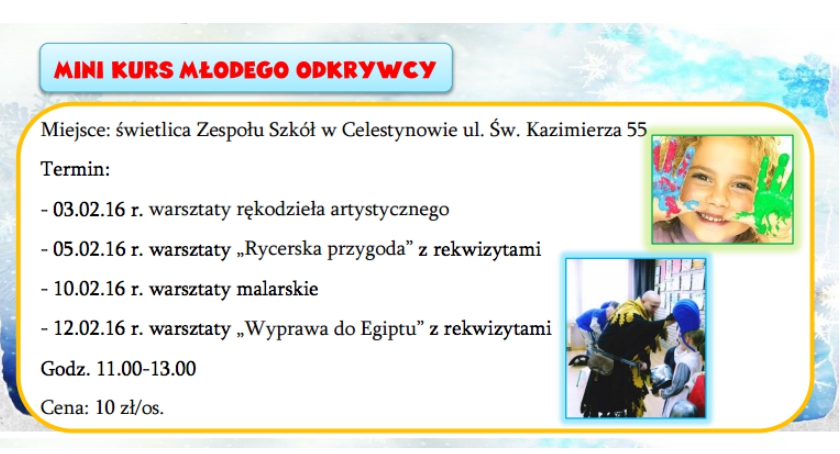 MINI KURS MŁODEGO ODKRYWCY

Miejsce: świetlica Zespołu Szkół w Celestynowie ul. Św. Kazimierza 55

Termin:

- 03.02.16 r. warsztaty rękodzieła artystycznego

- 05.02.16 r. warsztaty „Rycerska przygoda” z rekwizytami

- 10.02.16 r. warsztaty malarskie

- 12.02.16 r. warsztaty „Wyprawa do Egiptu” z rekwizytami

Godz. 11.00-13.00

Cena: 10 zł/os.